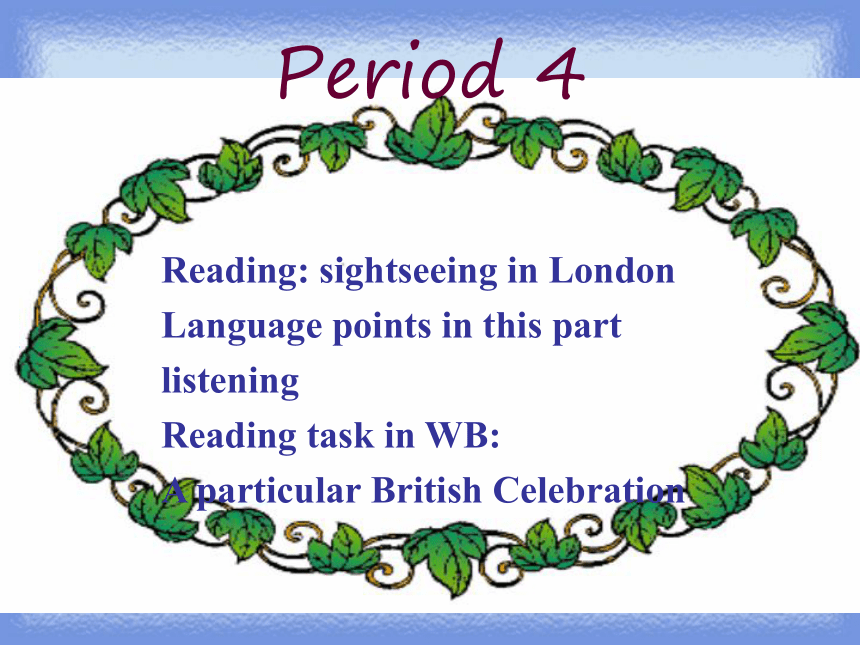 Period 4

Reading: sightseeing in London
Language points in this part
listening
Reading task in WB:
A particular British Celebration